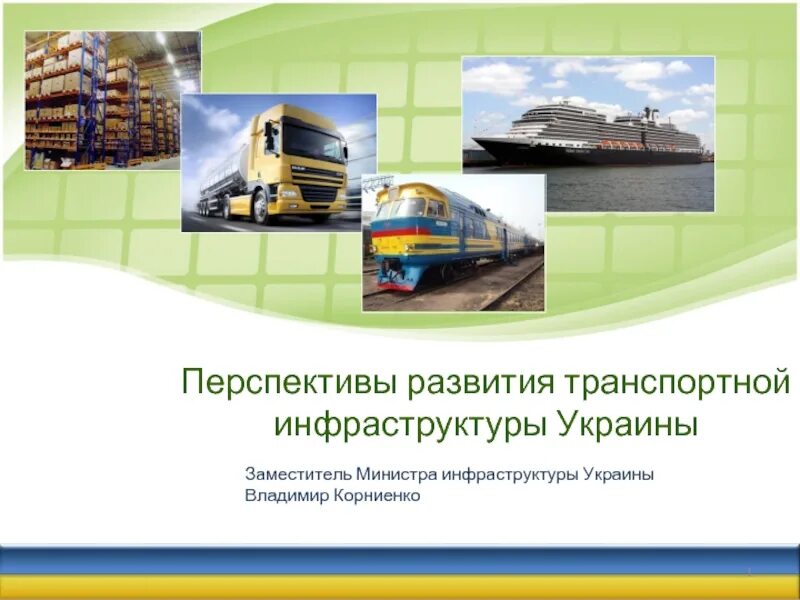 Перспективы развития транспортной инфраструктуры Украины

Заместитель Министра инфраструктуры Украины
Владимир Корниенко